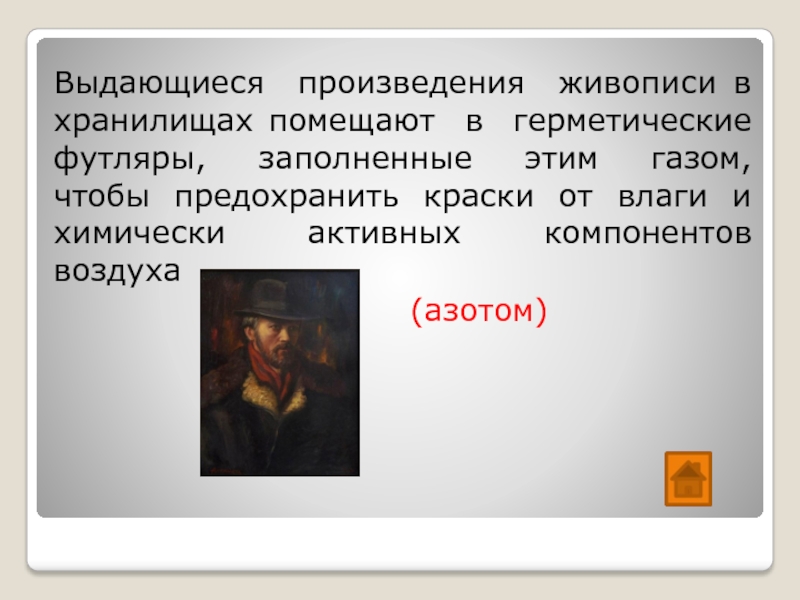 Выдающиеся произведения живописи в хранилищах помещают в герметические футляры, заполненные этим газом, чтобы предохранить краски от влаги и химически активных компонентов воздуха

(азотом)